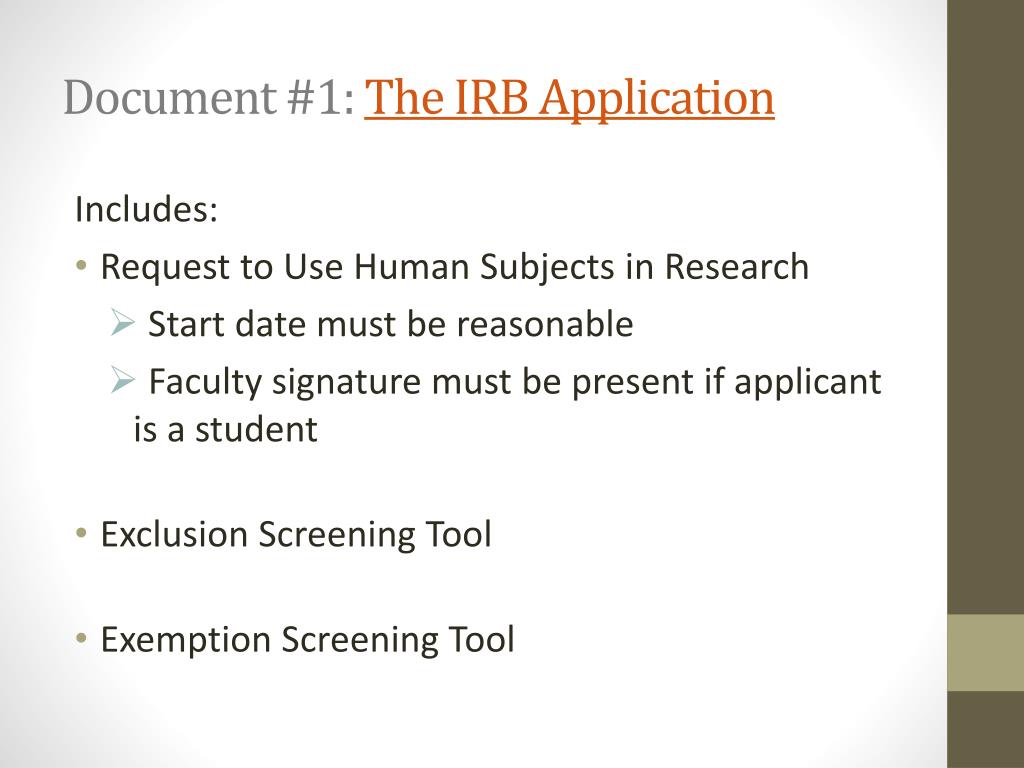 Document #1: The IRB Application

Includes:

• Request to Use Human Subjects in Research
  ➢ Start date must be reasonable
  ➢ Faculty signature must be present if applicant is a student

• Exclusion Screening Tool

• Exemption Screening Tool